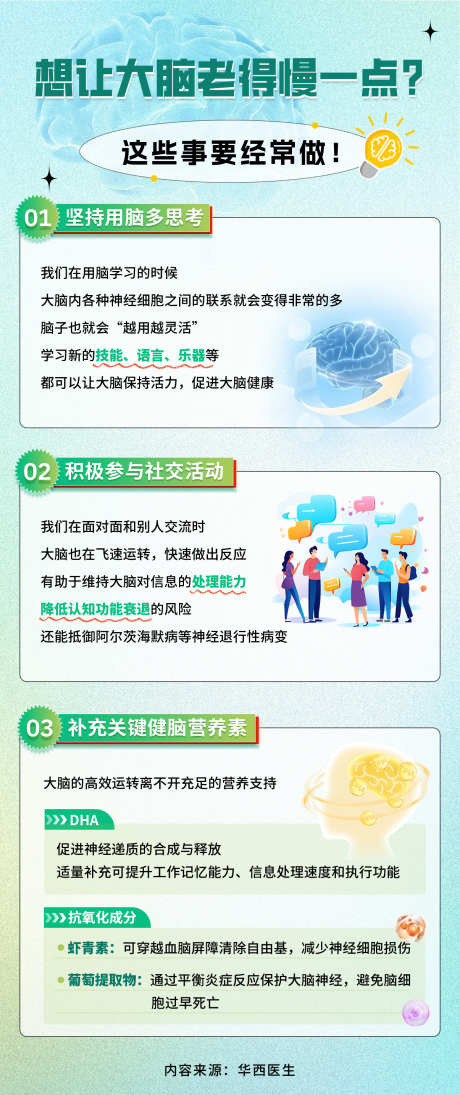 想让大脑老得慢一点？

这些事要经常做！

01 坚持用脑多思考

我们在用脑学习的时候
大脑内各种神经细胞之间的联系就会变得非常的多
脑子也就会“越用越灵活”
学习新的技能、语言、乐器等
都可以让大脑保持活力，促进大脑健康

02 积极参与社交活动

我们在面对面和别人交流时
大脑也在飞速运转，快速做出反应
有助于维持大脑对信息的处理能力
降低认知功能衰退的风险
还能抵御阿尔茨海默病等神经退行性病变

03 补充关键健脑营养素

大脑的高效运转离不开充足的营养支持

DHA
促进神经递质的合成与释放
适量补充可提升工作记忆能力、信息处理速度和执行功能

抗氧化成分
虾青素：可穿越血脑屏障清除自由基，减少神经细胞损伤
葡萄提取物：通过平衡炎症反应保护大脑神经，避免脑细胞过早死亡

内容来源：华西医生